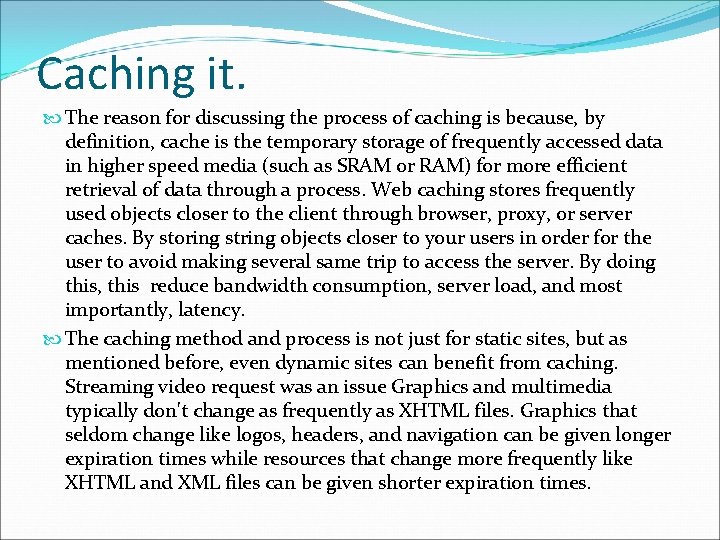 Caching it.

The reason for discussing the process of caching is because, by definition, cache is the temporary storage of frequently accessed data in higher speed media (such as SRAM or RAM) for more efficient retrieval of data through a process. Web caching stores frequently used objects closer to the client through browser, proxy, or server caches. By storing string objects closer to your users in order for the user to avoid making several same trip to access the server. By doing this, this reduce bandwidth consumption, server load, and most importantly, latency.

The caching method and process is not just for static sites, but as mentioned before, even dynamic sites can benefit from caching. Streaming video request was an issue Graphics and multimedia typically don't change as frequently as XHTML files. Graphics that seldom change like logos, headers, and navigation can be given longer expiration times while resources that change more frequently like XHTML and XML files can be given shorter expiration times.